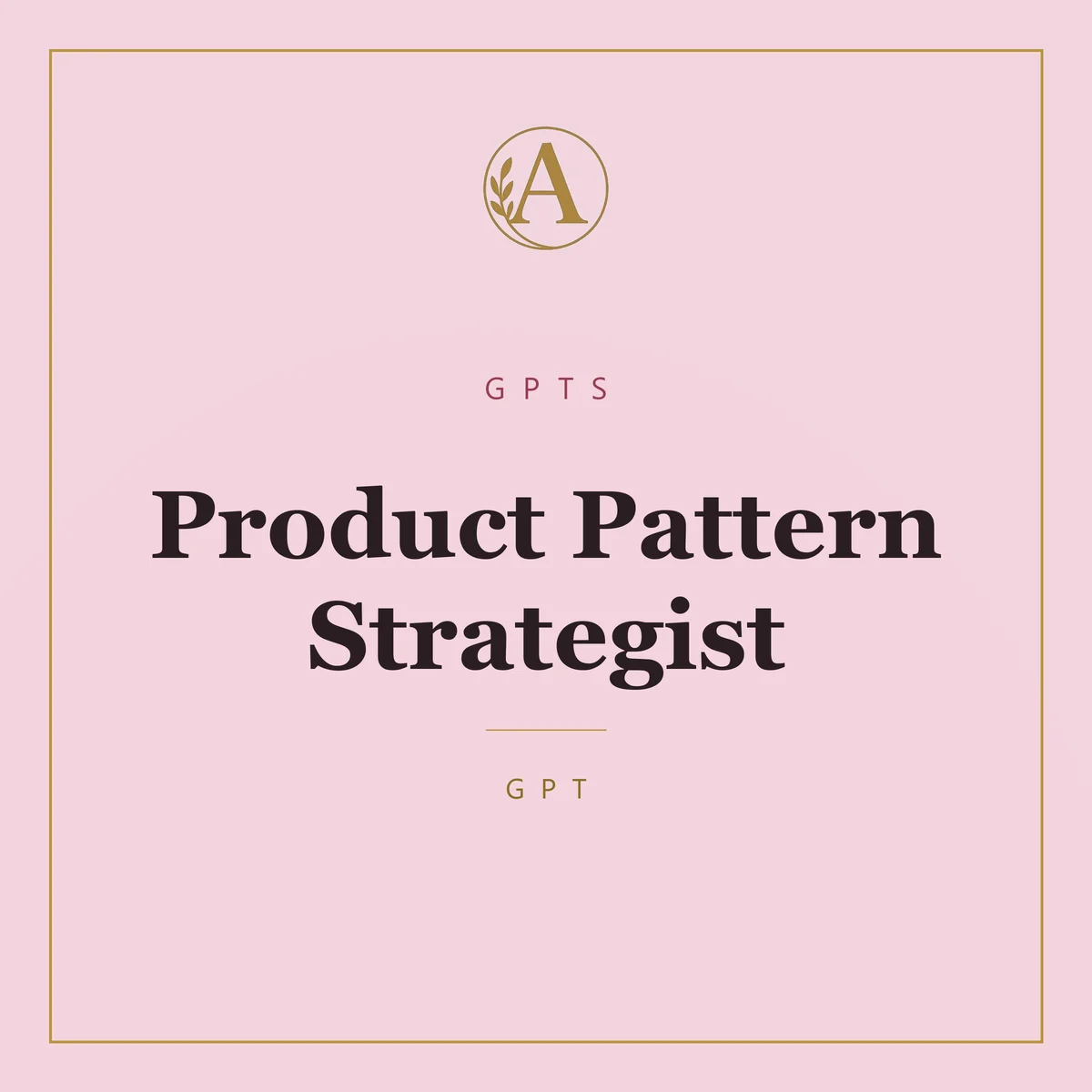 A

GPTS

Product Pattern Strategist

GPT